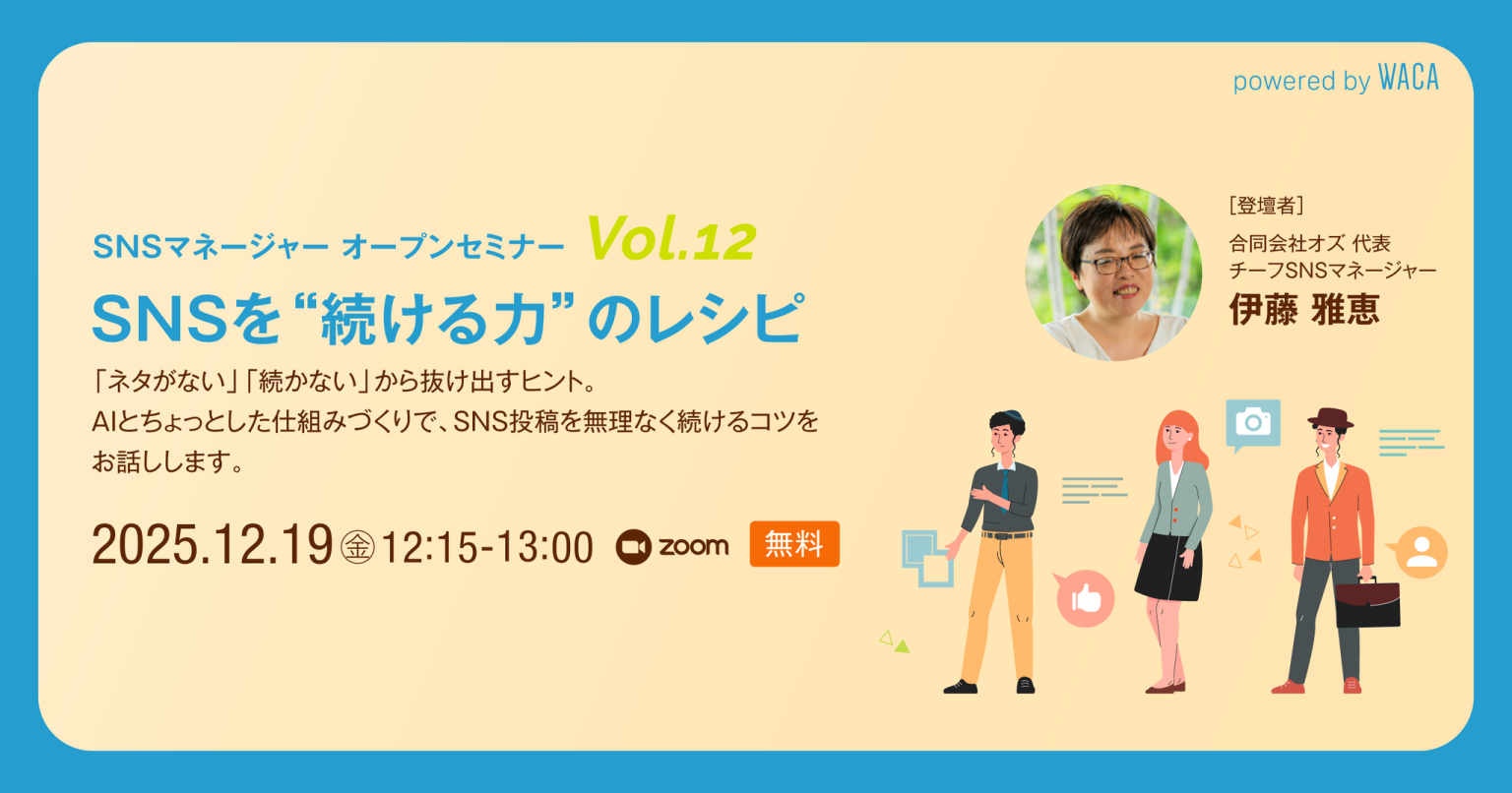 powered by WACA

SNSマネージャー オープンセミナー Vol.12

SNSを“続ける力”のレシピ

「ネタがない」「続かない」から抜け出すヒント。
AIとちょっとした仕組みづくりで、SNS投稿を無理なく続けるコツをお話しします。

2025.12.19㊎12:15-13:00 zoom 無料

［登壇者］
合同会社オズ 代表
チーフSNSマネージャー
伊藤 雅恵